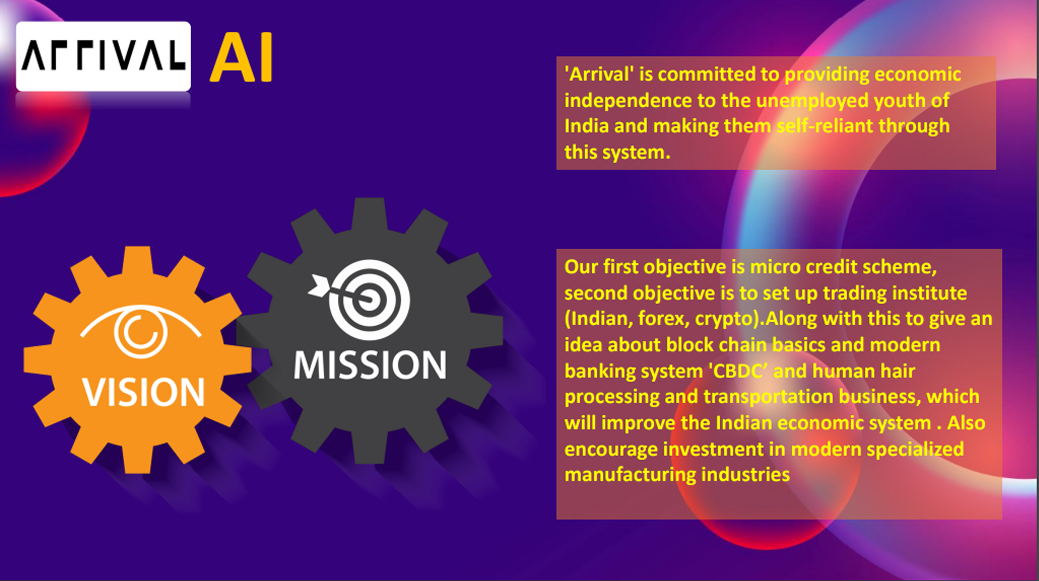 ARRIVAL AI

'Arrival' is committed to providing economic independence to the unemployed youth of India and making them self-reliant through this system.

VISION

MISSION

Our first objective is micro credit scheme, second objective is to set up trading institute (Indian, forex, crypto).Along with this to give an idea about block chain basics and modern banking system 'CBDC' and human hair processing and transportation business, which will improve the Indian economic system . Also encourage investment in modern specialized manufacturing industries